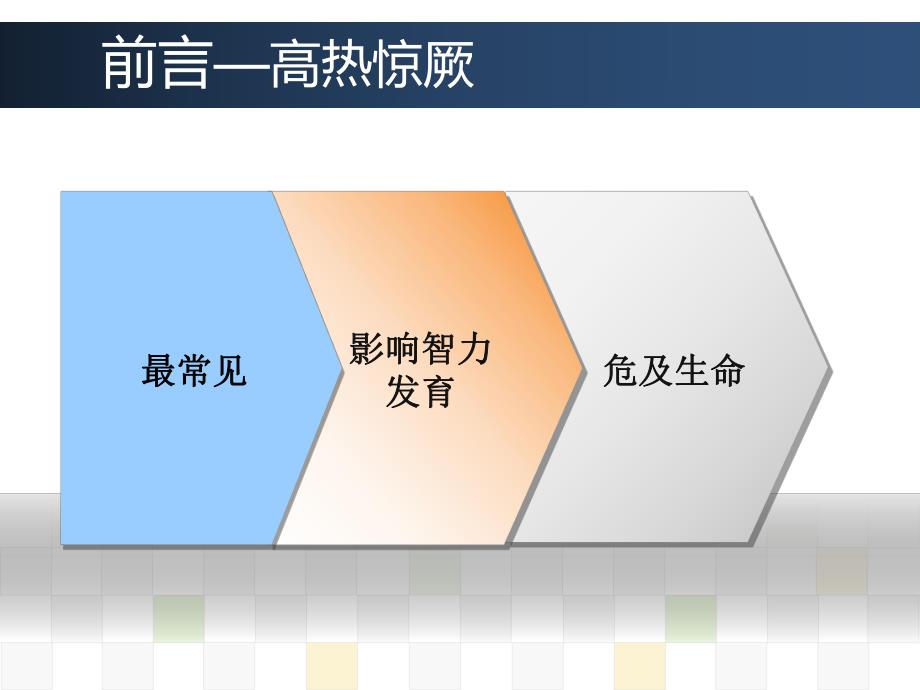 前言—高热惊厥

最常见

影响智力发育

危及生命